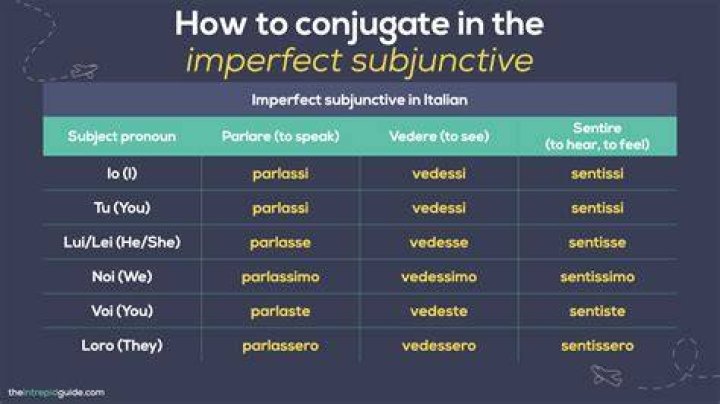 How to conjugate in the imperfect subjunctive

Imperfect subjunctive in Italian

| Subject pronoun | Parlare (to speak) | Vedere (to see) | Sentire (to hear, to feel) |
|---|---|---|---|
| Io (I) | parlassi | vedessi | sentissi |
| Tu (You) | parlassi | vedessi | sentissi |
| Lui/Lei (He/She) | parlasse | vedesse | sentisse |
| Noi (We) | parlassimo | vedessimo | sentissimo |
| Voi (You) | parlaste | vedeste | sentiste |
| Loro (They) | parlassero | vedessero | sentissero |

theintrepidguide.com